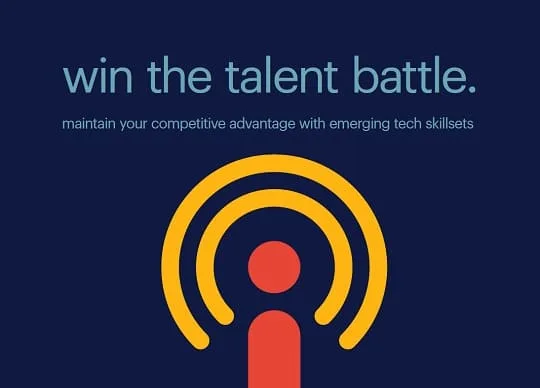 win the talent battle.

maintain your competitive advantage with emerging tech skillsets